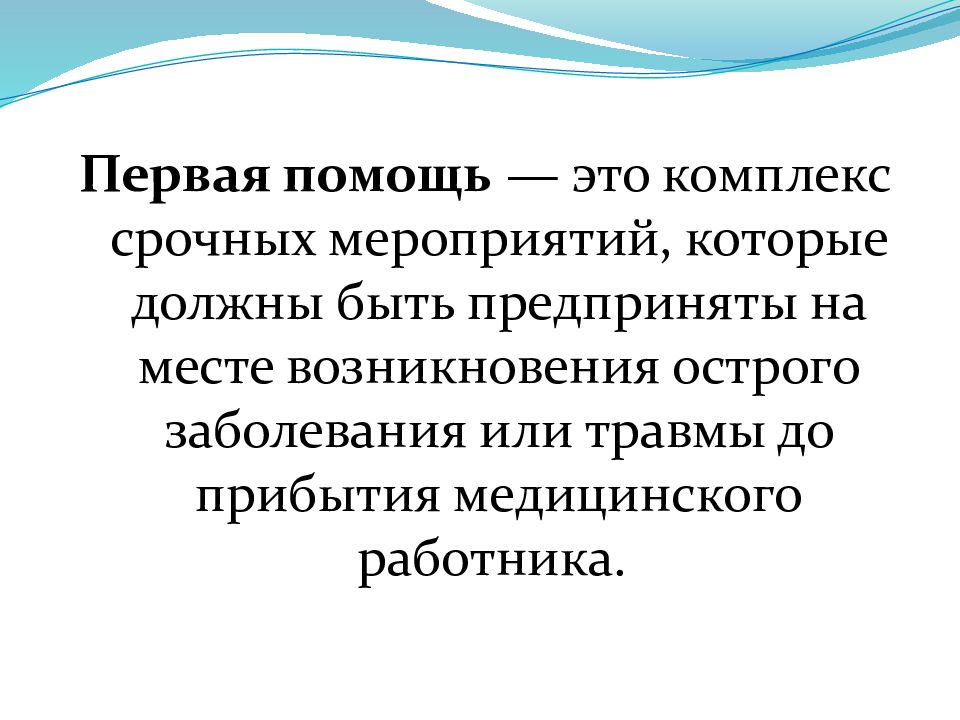 Первая помощь — это комплекс срочных мероприятий, которые должны быть предприняты на месте возникновения острого заболевания или травмы до прибытия медицинского работника.